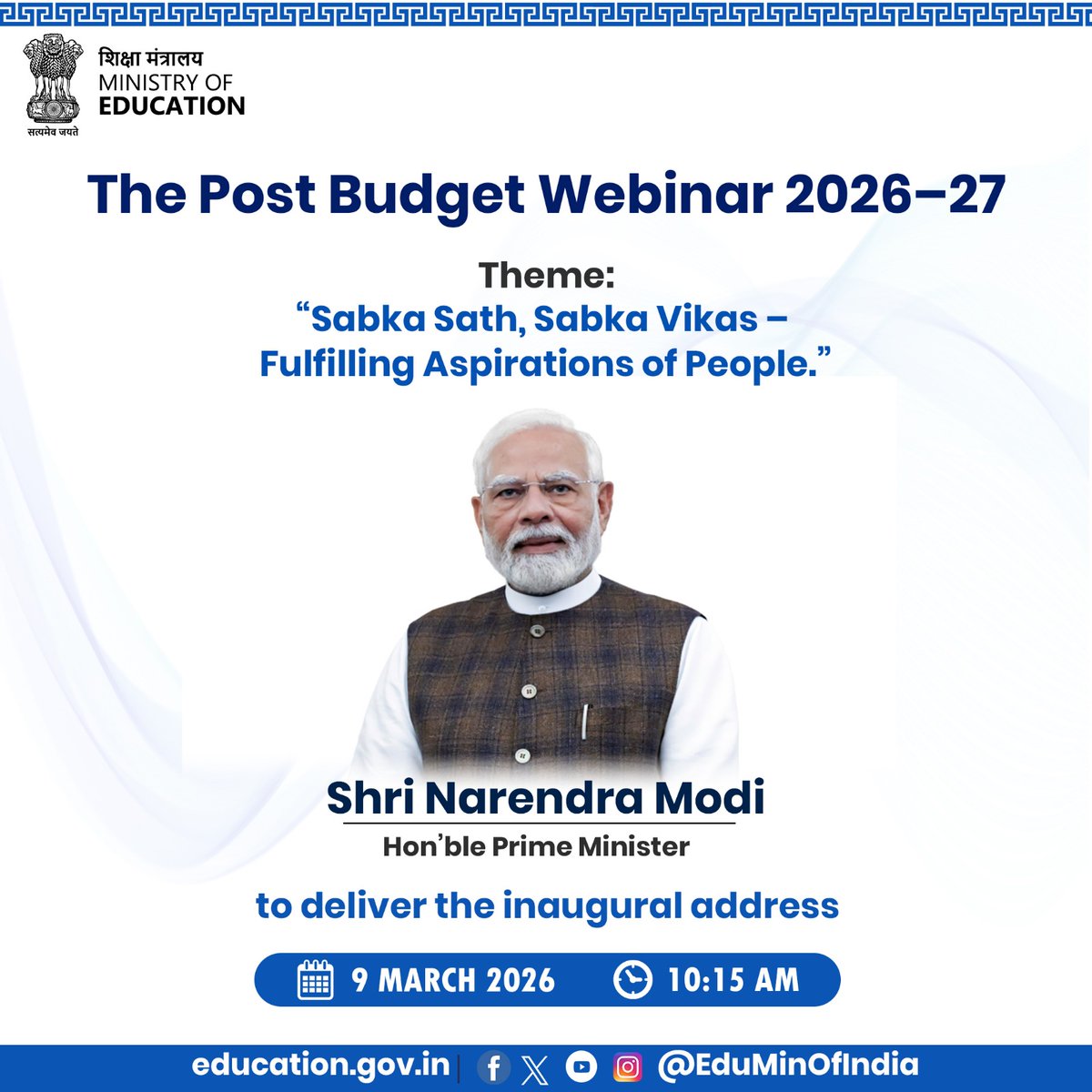 शिक्षा मंत्रालय
MINISTRY OF
EDUCATION

सत्यमेव जयते

The Post Budget Webinar 2026–27

Theme:
“Sabka Sath, Sabka Vikas – Fulfilling Aspirations of People.”

Shri Narendra Modi
Hon’ble Prime Minister

to deliver the inaugural address

9 MARCH 2026
10:15 AM

education.gov.in | @EduMinOfIndia